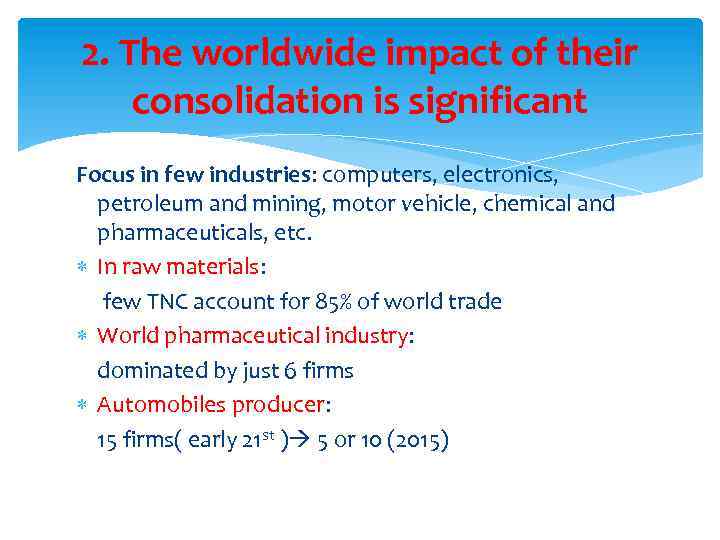 2. The worldwide impact of their consolidation is significant

Focus in few industries: computers, electronics, petroleum and mining, motor vehicle, chemical and pharmaceuticals, etc.

* In raw materials:
few TNC account for 85% of world trade

* World pharmaceutical industry:
dominated by just 6 firms

* Automobiles producer:
15 firms( early 21$^{st}$ )→ 5 or 10 (2015)